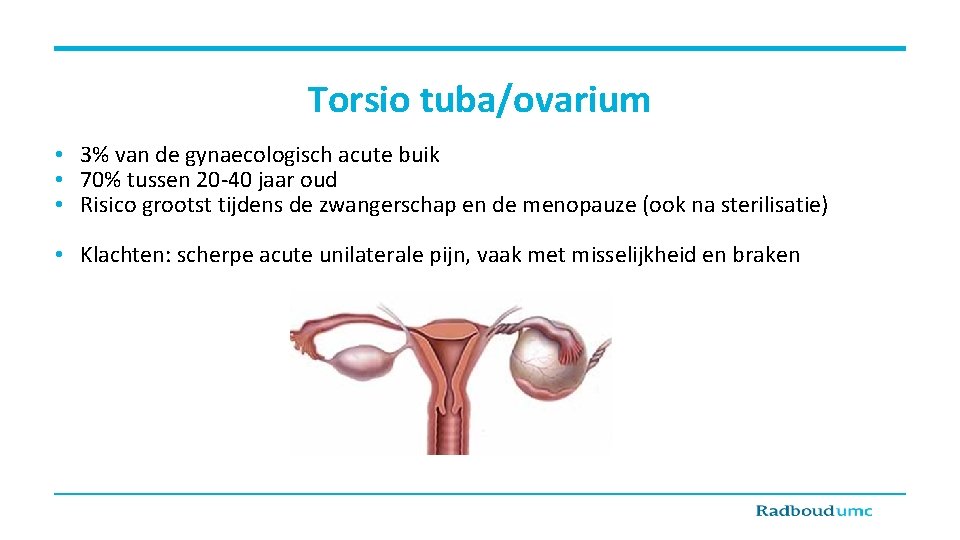 Torsio tuba/ovarium

• 3% van de gynaecologisch acute buik
• 70% tussen 20-40 jaar oud
• Risico grootst tijdens de zwangerschap en de menopauze (ook na sterilisatie)

• Klachten: scherpe acute unilaterale pijn, vaak met misselijkheid en braken

Radboudumc